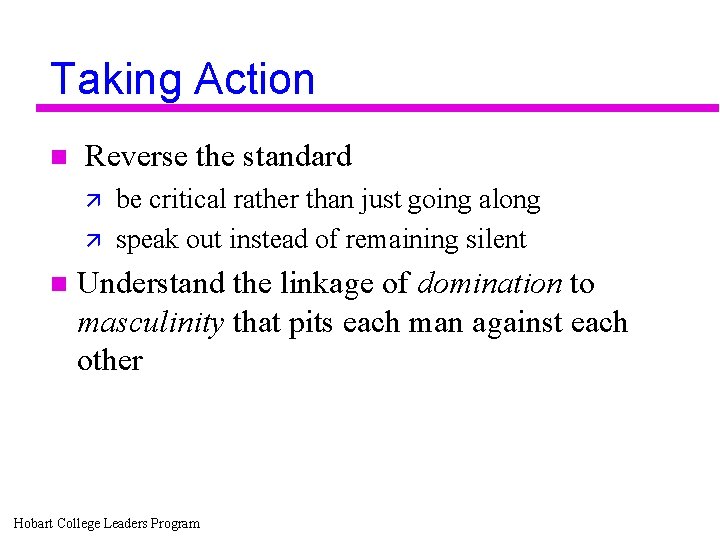 Taking Action

Reverse the standard

be critical rather than just going along

speak out instead of remaining silent

Understand the linkage of domination to masculinity that pits each man against each other

Hobart College Leaders Program